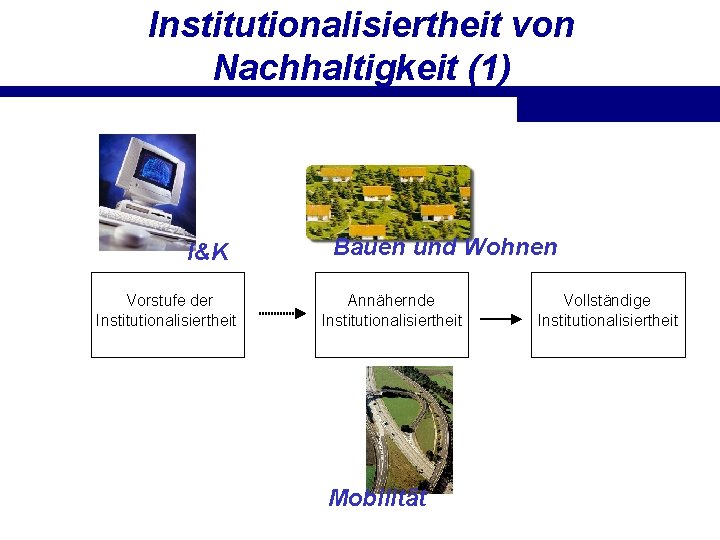 Institutionalisiertheit von Nachhaltigkeit (1)

I&K

Bauen und Wohnen

Vorstufe der Institutionalisiertheit

Annähernde Institutionalisiertheit

Vollständige Institutionalisiertheit

Mobilität